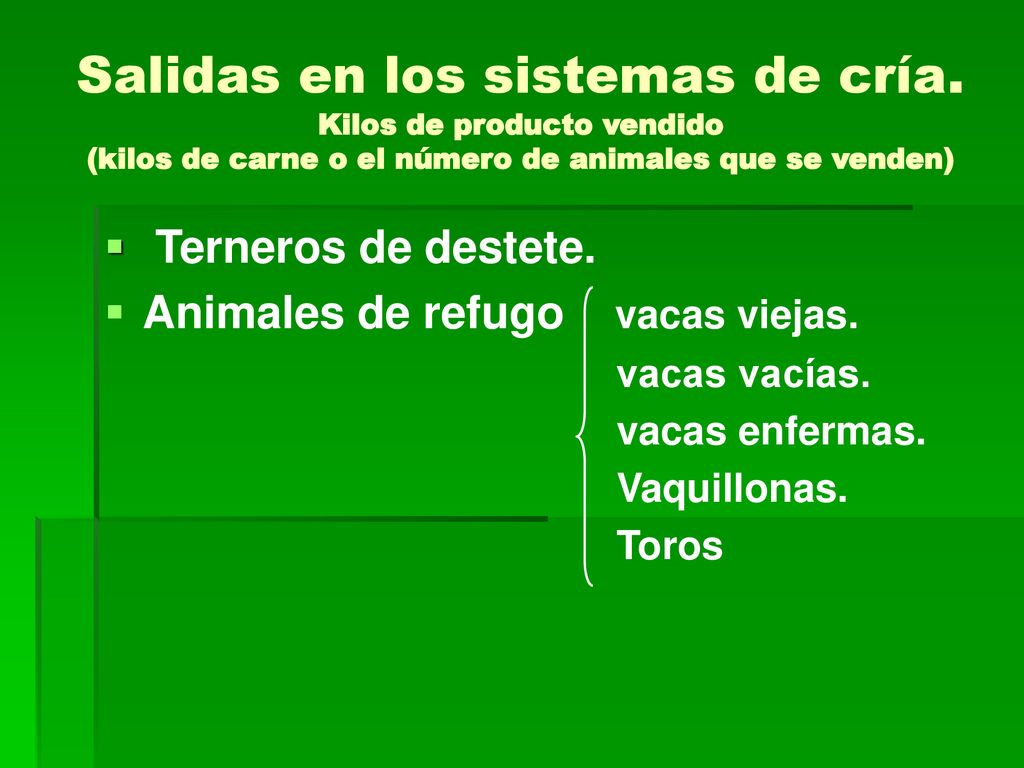 Salidas en los sistemas de cría.
Kilos de producto vendido
(kilos de carne o el número de animales que se venden)

Terneros de destete.

Animales de refugo

vacas viejas.
vacas vacías.
vacas enfermas.
Vaquillonas.
Toros